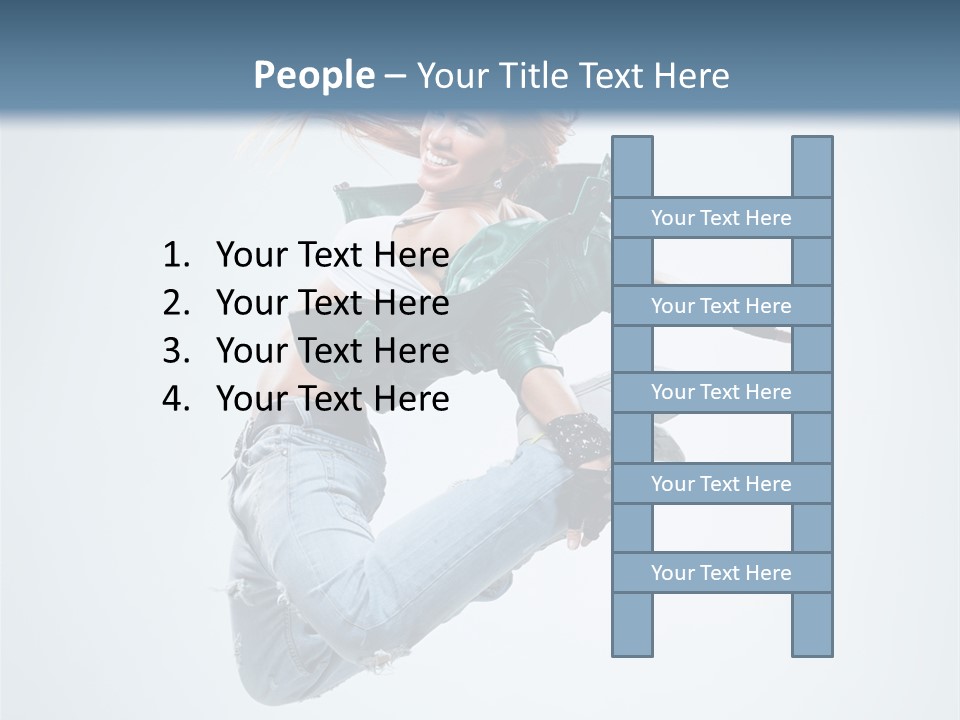 People – Your Title Text Here

1. Your Text Here
2. Your Text Here
3. Your Text Here
4. Your Text Here

Your Text Here

Your Text Here

Your Text Here

Your Text Here

Your Text Here